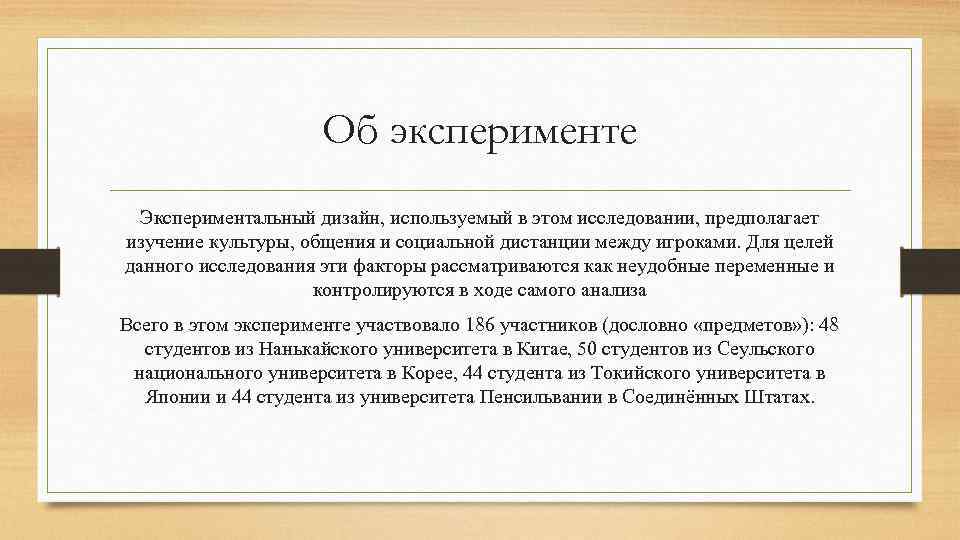 Об эксперименте

Экспериментальный дизайн, используемый в этом исследовании, предполагает изучение культуры, общения и социальной дистанции между игроками. Для целей данного исследования эти факторы рассматриваются как неудобные переменные и контролируются в ходе самого анализа

Всего в этом эксперименте участвовало 186 участников (дословно «предметов»): 48 студентов из Нанькайского университета в Китае, 50 студентов из Сеульского национального университета в Корее, 44 студента из Токийского университета в Японии и 44 студента из университета Пенсильвании в Соединённых Штатах.